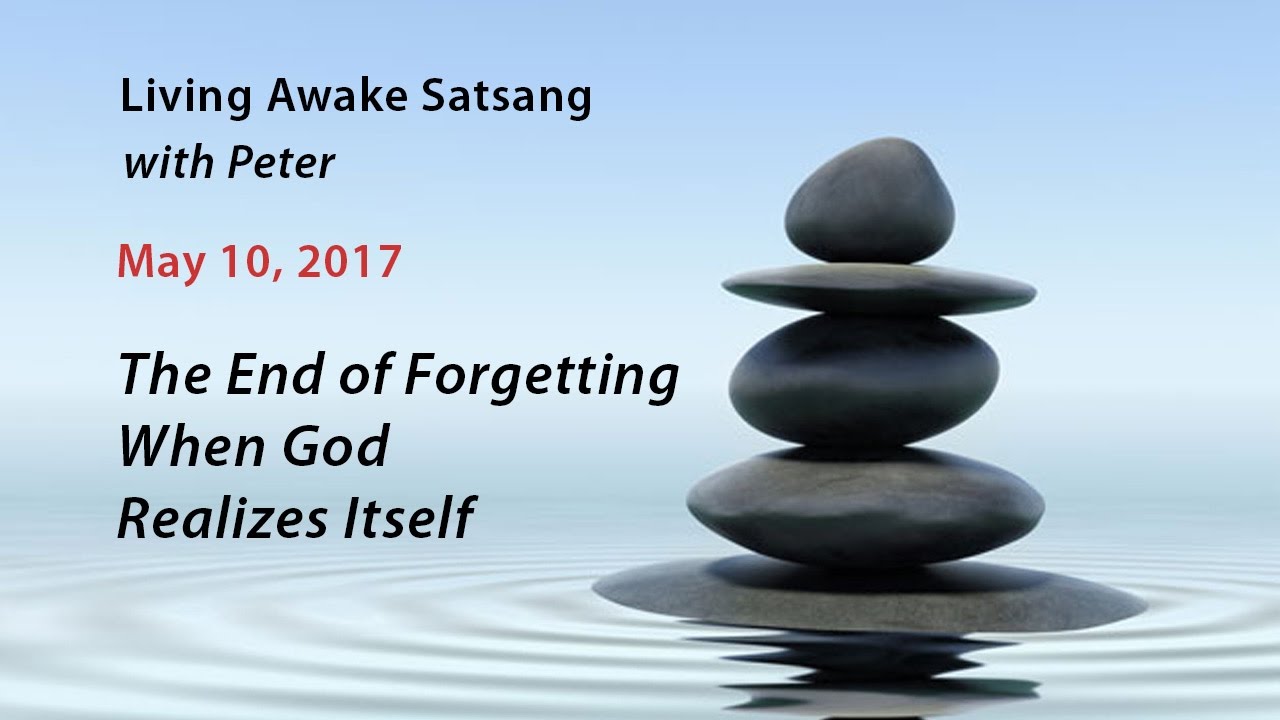 Living Awake Satsang
with Peter

May 10, 2017

The End of Forgetting
When God
Realizes Itself